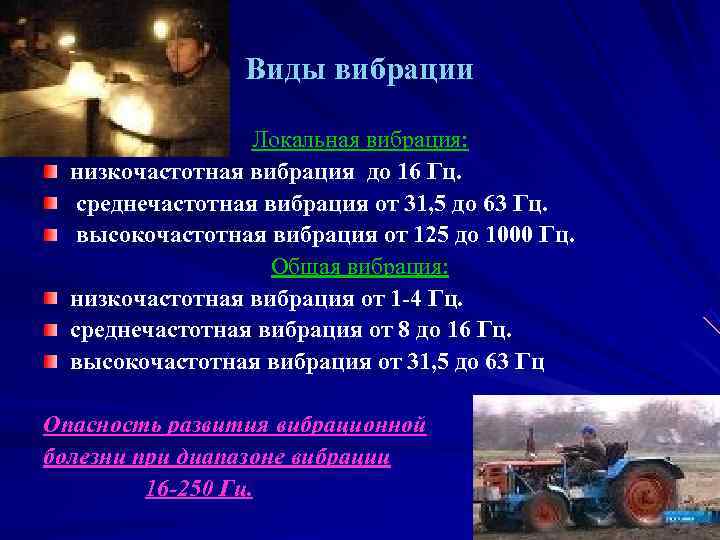 Виды вибрации

Локальная вибрация:

низкочастотная вибрация до 16 Гц.

среднечастотная вибрация от 31,5 до 63 Гц.

высокочастотная вибрация от 125 до 1000 Гц.

Общая вибрация:

низкочастотная вибрация от 1-4 Гц.

среднечастотная вибрация от 8 до 16 Гц.

высокочастотная вибрация от 31,5 до 63 Гц

Опасность развития вибрационной болезни при диапазоне вибрации 16-250 Гц.